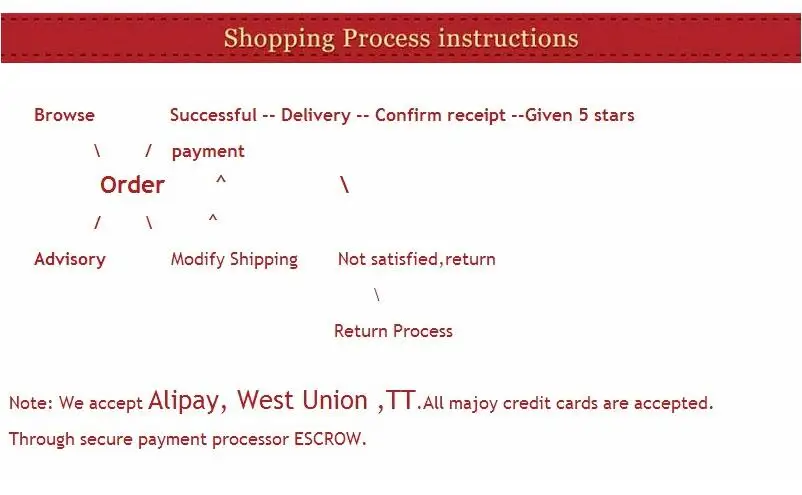 Shopping Process instructions

Browse Successful -- Delivery -- Confirm receipt --Given 5 stars

\ / payment

Order ^ \

/ \ ^

Advisory Modify Shipping Not satisfied,return

\

Return Process

Note: We accept Alipay, West Union ,TT.All majoy credit cards are accepted.

Through secure payment processor ESCROW.